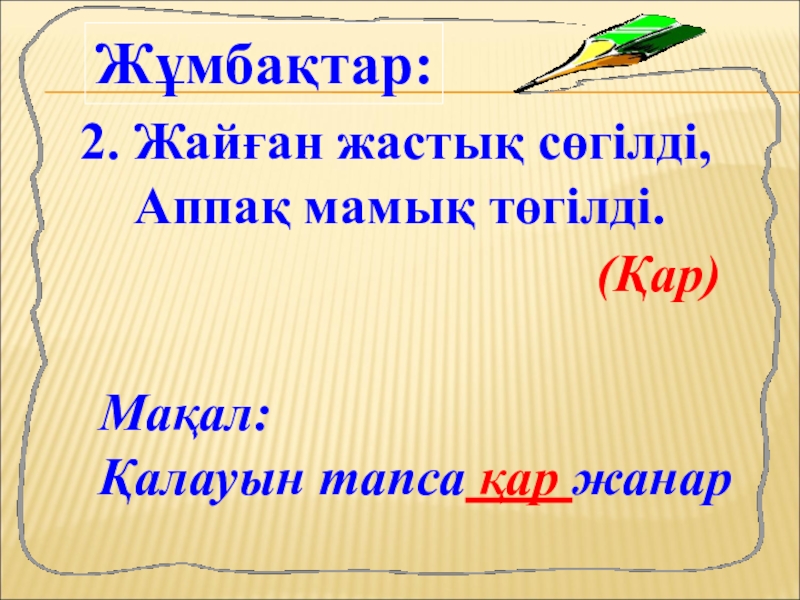 Жұмбақтар:

2. Жайған жастық сөгілді,
Аппақ мамық төгілді.

(Қар)

Мақал:
Қалауын тапса қар жанар